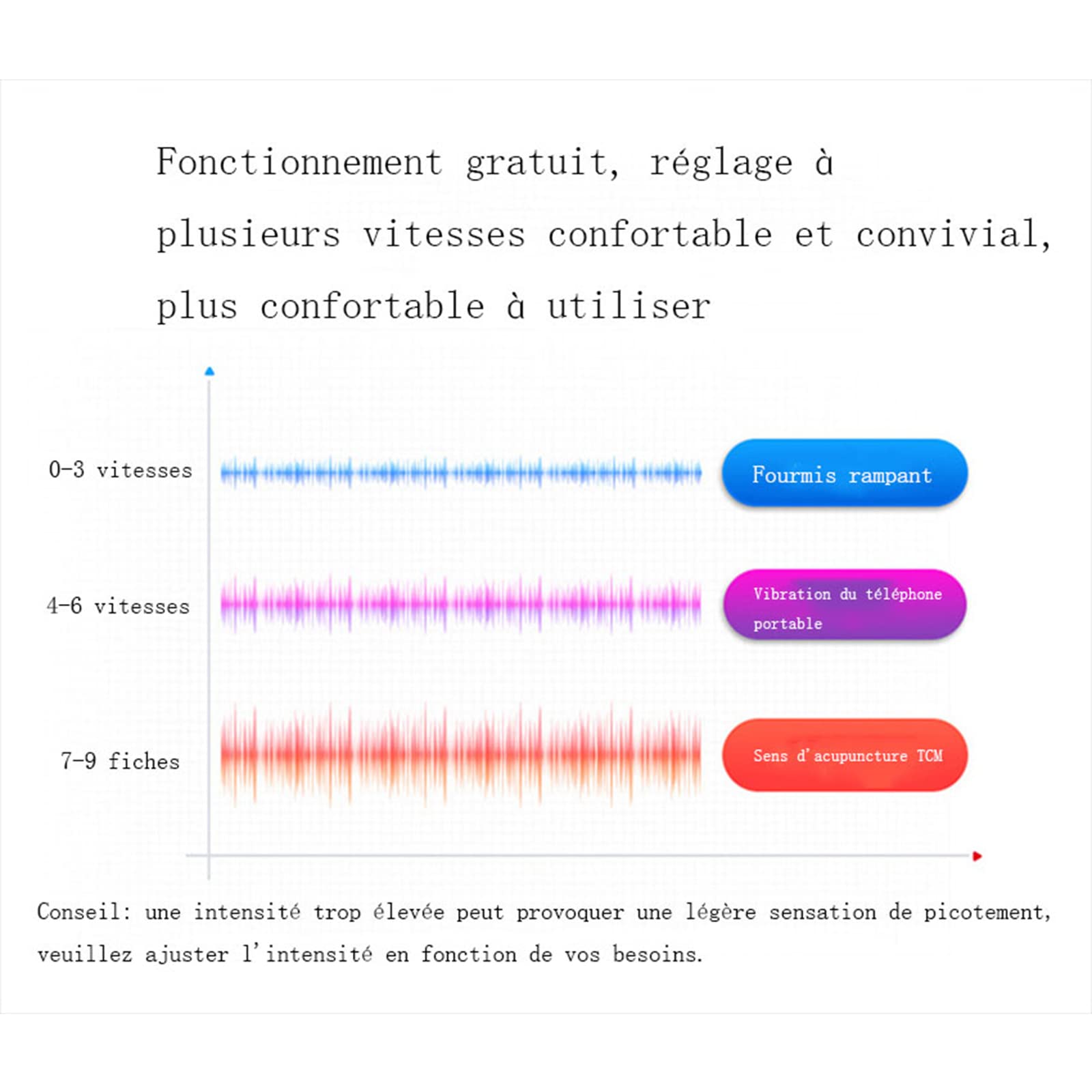 Fonctionnement gratuit, réglage à plusieurs vitesses confortable et convivial, plus confortable à utiliser

0-3 vitesses

Fourmis rampant

4-6 vitesses

Vibration du téléphone portable

7-9 fiches

Sens d'acupuncture TCM

Conseil: une intensité trop élevée peut provoquer une légère sensation de picotement, veuillez ajuster l'intensité en fonction de vos besoins.